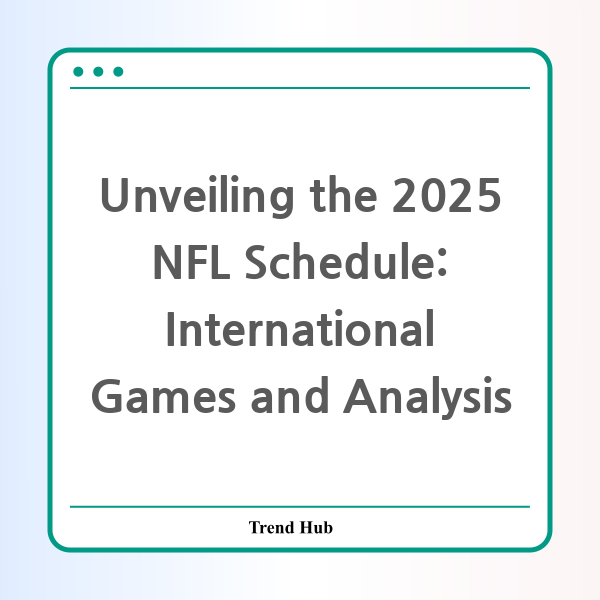 Unveiling the 2025 NFL Schedule: International Games and Analysis

Trend Hub